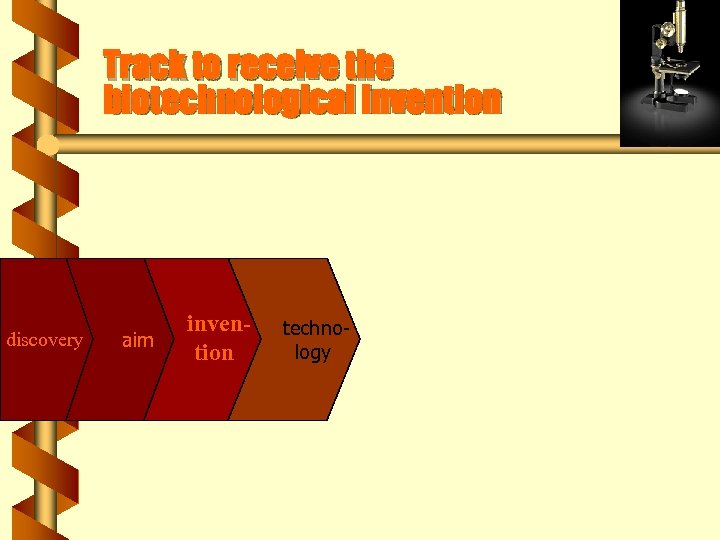 Track to receive the biotechnological invention

discovery

aim

invention

technology